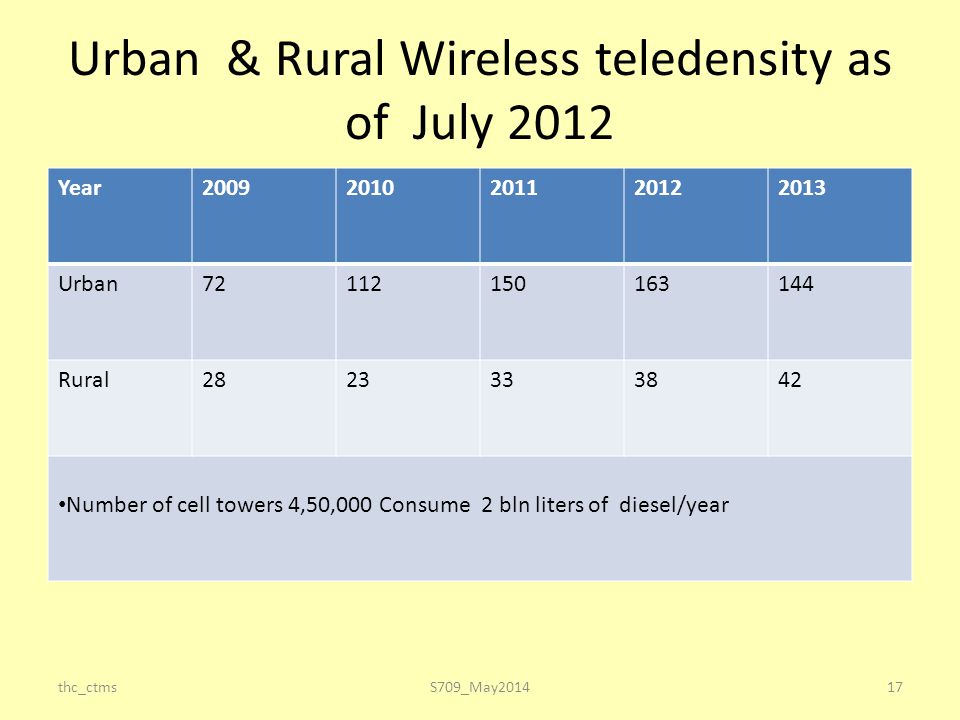 Urban & Rural Wireless teledensity as of July 2012

| Year | 2009 | 2010 | 2011 | 2012 | 2013 |
|---|---|---|---|---|---|
| Urban | 72 | 112 | 150 | 163 | 144 |
| Rural | 28 | 23 | 33 | 38 | 42 |
| •Number of cell towers 4,50,000 Consume 2 bln liters of diesel/year | | | | | |

thc_ctms S709_May2014 17